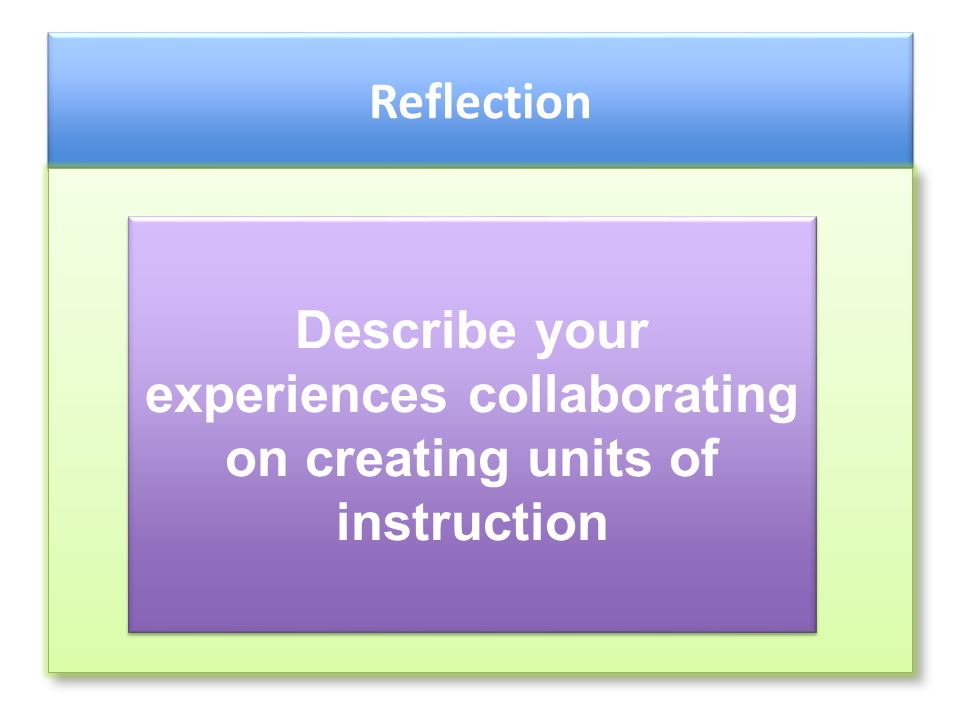 Reflection

Describe your experiences collaborating on creating units of instruction